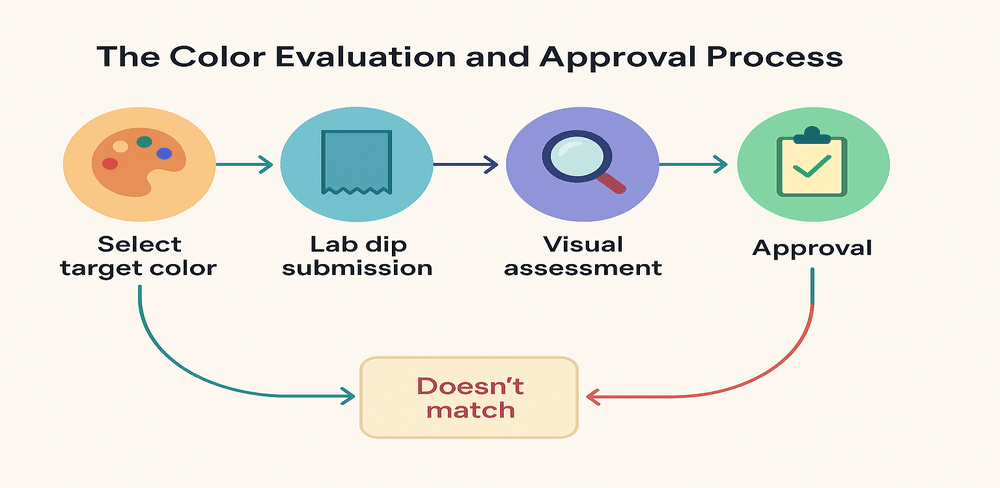 The Color Evaluation and Approval Process

Select target color

Lab dip submission

Visual assessment

Approval

Doesn't match